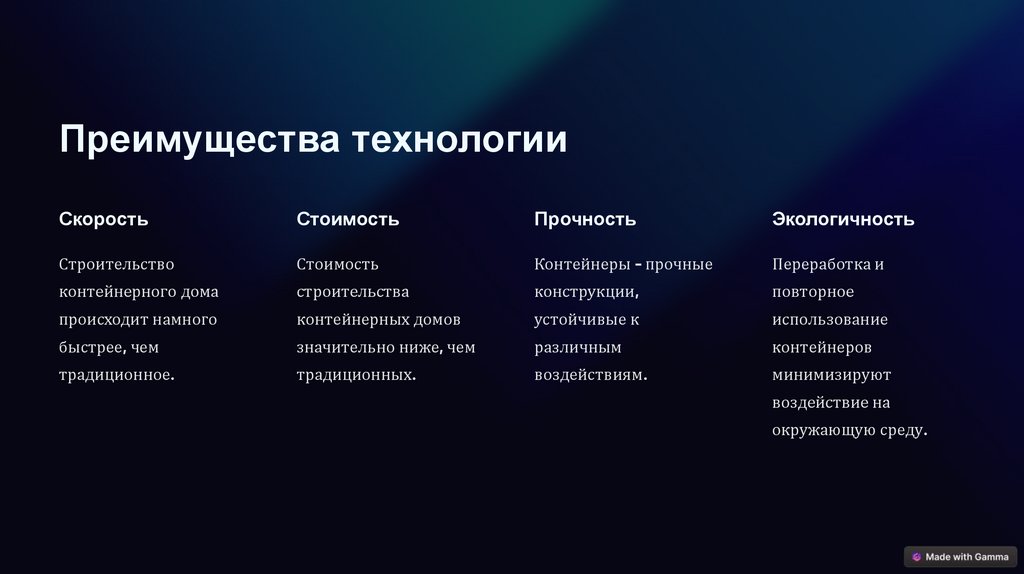 Преимущества технологии

Скорость

Строительство контейнерного дома происходит намного быстрее, чем традиционное.

Стоимость

Стоимость строительства контейнерных домов значительно ниже, чем традиционных.

Прочность

Контейнеры - прочные конструкции, устойчивые к различным воздействиям.

Экологичность

Переработка и повторное использование контейнеров минимизируют воздействие на окружающую среду.

Made with Gamma